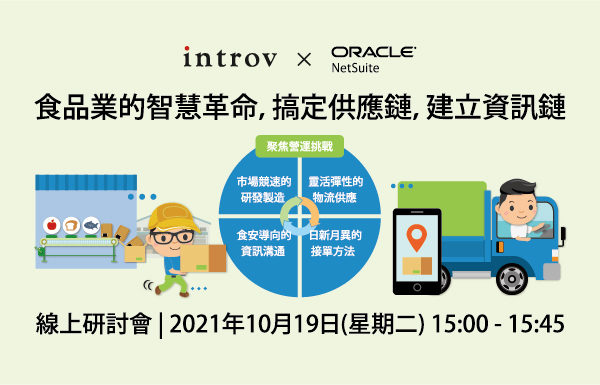 introv × ORACLE NetSuite

食品業的智慧革命, 搞定供應鏈, 建立資訊鏈

聚焦營運挑戰

市場競速的研發製造

靈活彈性的物流供應

食安導向的資訊溝通

日新月異的接單方法

線上研討會 | 2021年10月19日(星期二) 15:00 - 15:45